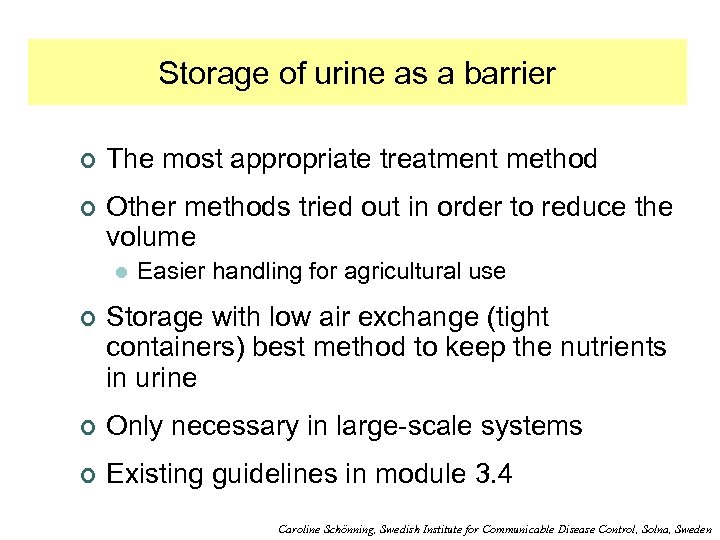 Storage of urine as a barrier

The most appropriate treatment method

Other methods tried out in order to reduce the volume

Easier handling for agricultural use

Storage with low air exchange (tight containers) best method to keep the nutrients in urine

Only necessary in large-scale systems

Existing guidelines in module 3.4

Caroline Schönning, Swedish Institute for Communicable Disease Control, Solna, Sweden